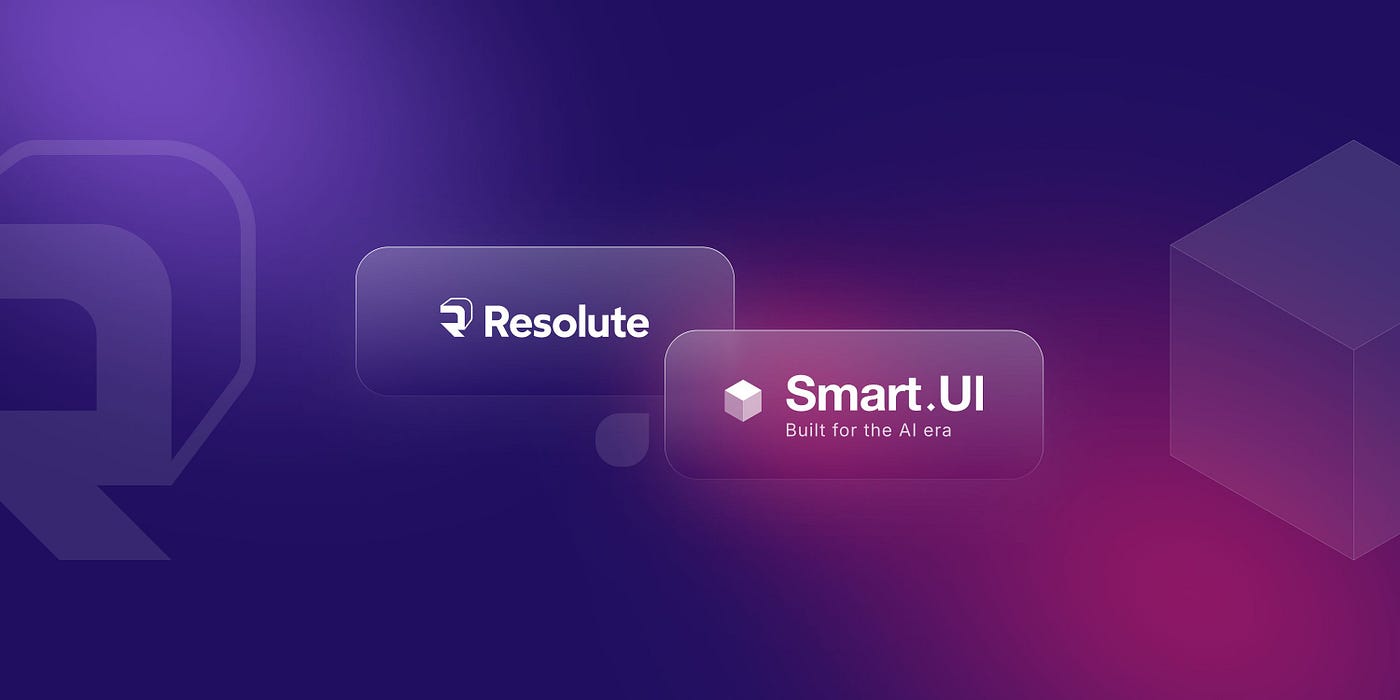 Resolute

Smart.UI
Built for the AI era